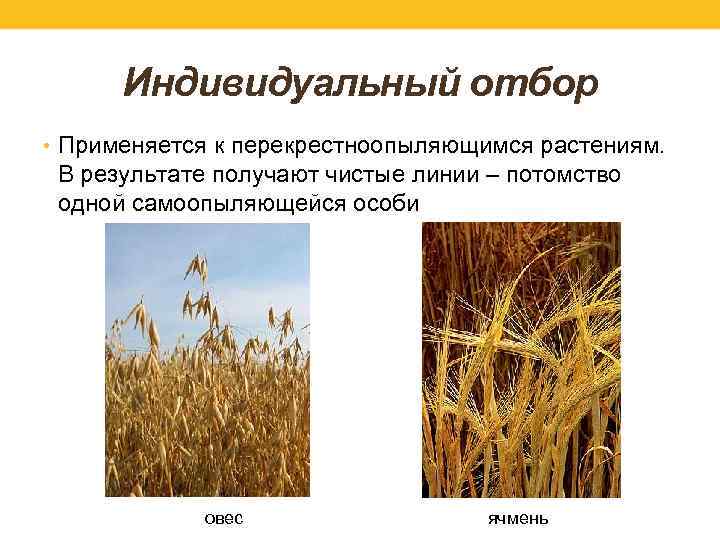 Индивидуальный отбор

• Применяется к перекрестноопыляющимся растениям. В результате получают чистые линии – потомство одной самоопыляющейся особи

овес

ячмень